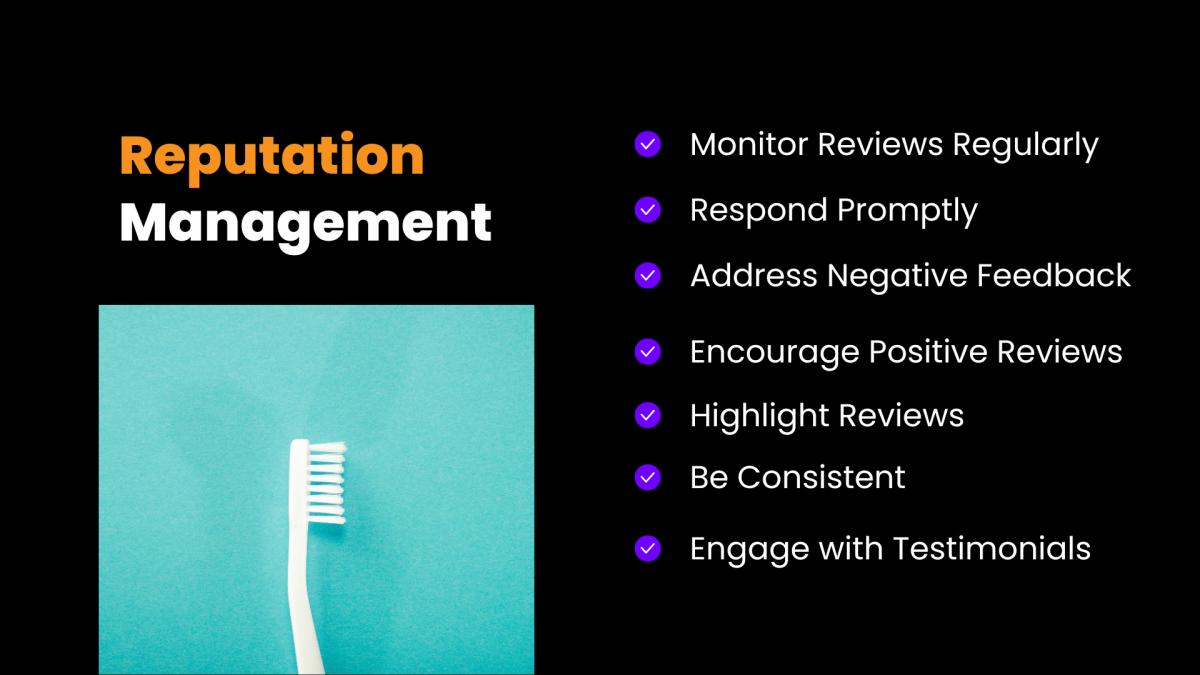 Reputation Management

Monitor Reviews Regularly

Respond Promptly

Address Negative Feedback

Encourage Positive Reviews

Highlight Reviews

Be Consistent

Engage with Testimonials